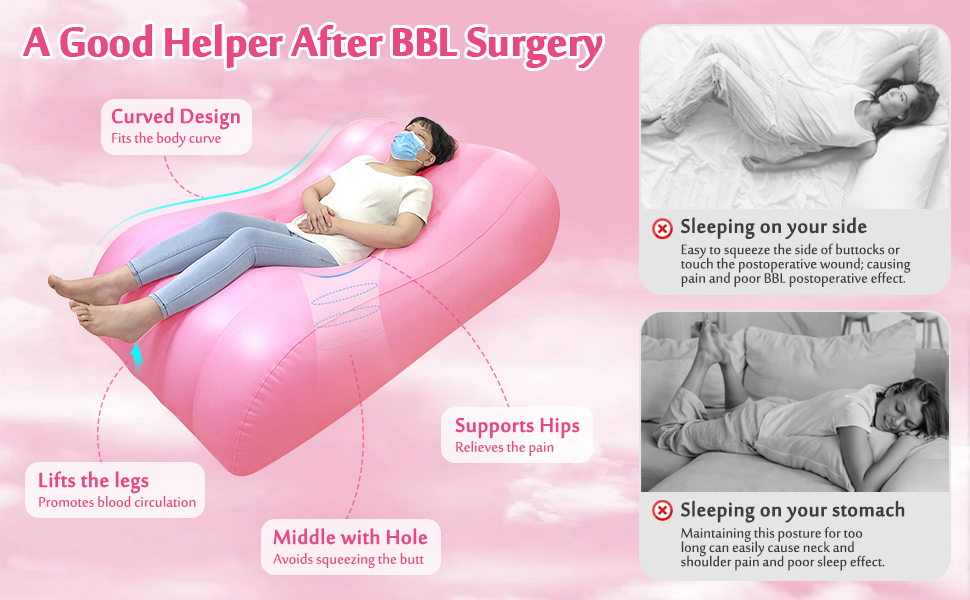 A Good Helper After BBL Surgery

Curved Design
Fits the body curve

Lifts the legs
Promotes blood circulation

Middle with Hole
Avoids squeezing the butt

Supports Hips
Relieves the pain

Sleeping on your side
Easy to squeeze the side of buttocks or touch the postoperative wound; causing pain and poor BBL postoperative effect.

Sleeping on your stomach
Maintaining this posture for too long can easily cause neck and shoulder pain and poor sleep effect.